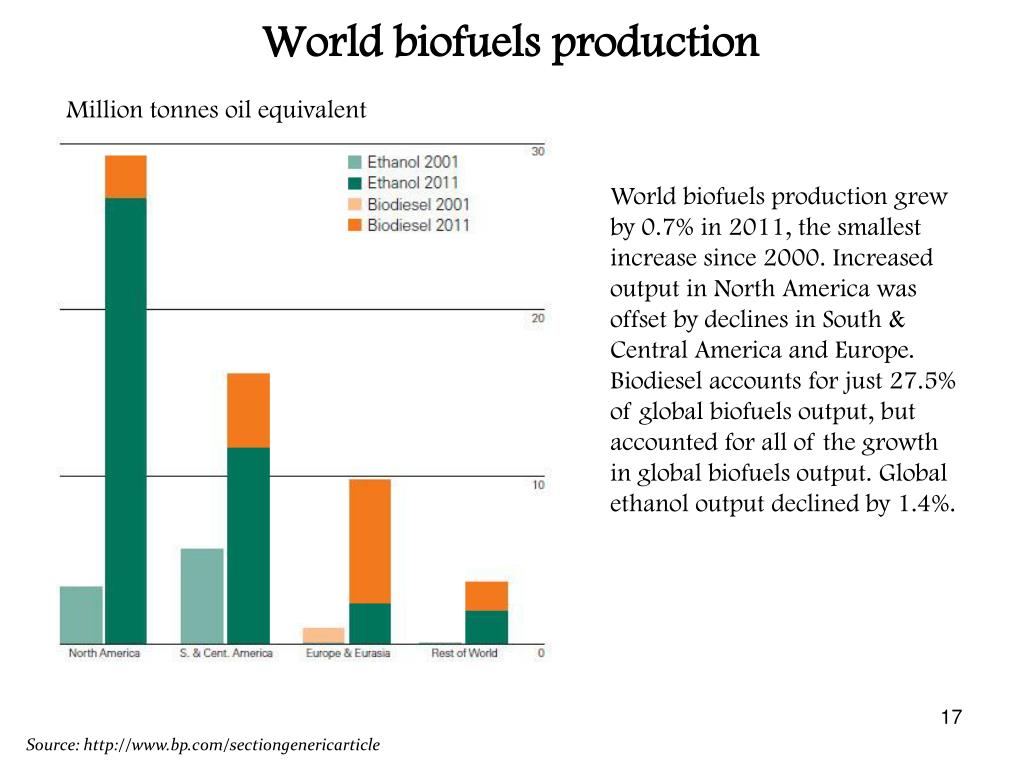 World biofuels production

Million tonnes oil equivalent

Ethanol 2001
Ethanol 2011
Biodiesel 2001
Biodiesel 2011

30
20
10
0

North America
S. & Cent. America
Europe & Eurasia
Rest of World

World biofuels production grew by 0.7% in 2011, the smallest increase since 2000. Increased output in North America was offset by declines in South & Central America and Europe. Biodiesel accounts for just 27.5% of global biofuels output, but accounted for all of the growth in global biofuels output. Global ethanol output declined by 1.4%.

17

Source: http://www.bp.com/sectiongenericarticle